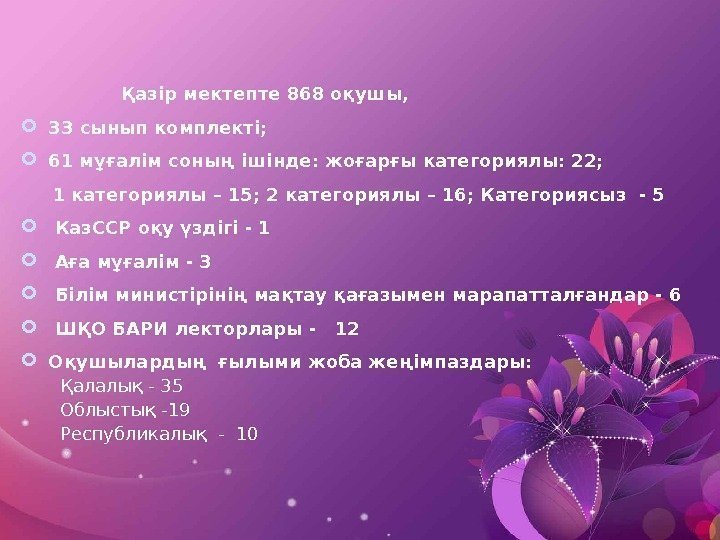 Қазір мектепте 868 оқушы,

33 сынып комплекті;

61 мұғалім соның ішінде: жоғарғы категориялы: 22;

1 категориялы – 15; 2 категориялы – 16; Категориясыз - 5

КазССР оқу үздігі - 1

Аға мұғалім - 3

Білім министірінің мақтау қағазымен марапатталғандар - 6

ШҚО БАРИ лекторлары - 12

Оқушылардың ғылыми жоба жеңімпаздары:
Қалалық - 35
Облыстық -19
Республикалық - 10